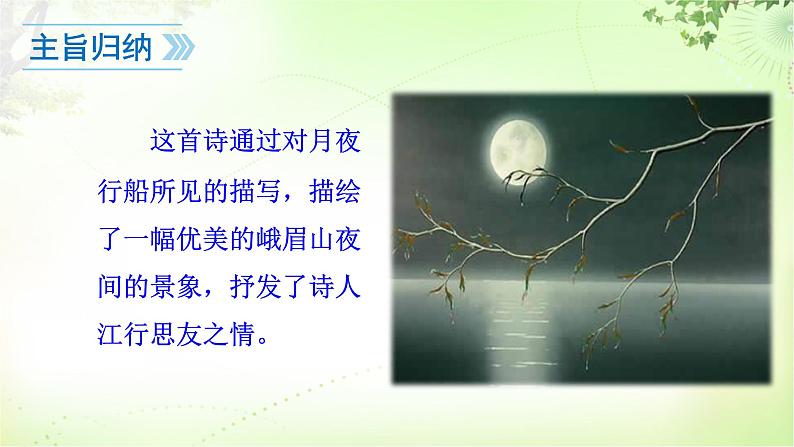 主旨归纳

这首诗通过对月夜行船所见的描写，描绘了一幅优美的峨眉山夜间的景象，抒发了诗人江行思友之情。